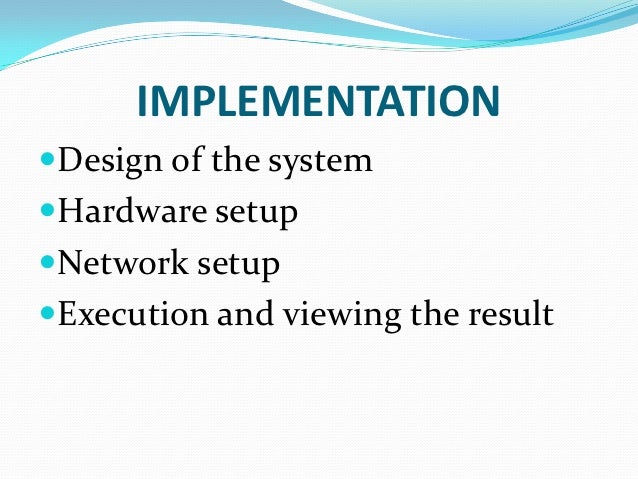 IMPLEMENTATION

- Design of the system
- Hardware setup
- Network setup
- Execution and viewing the result